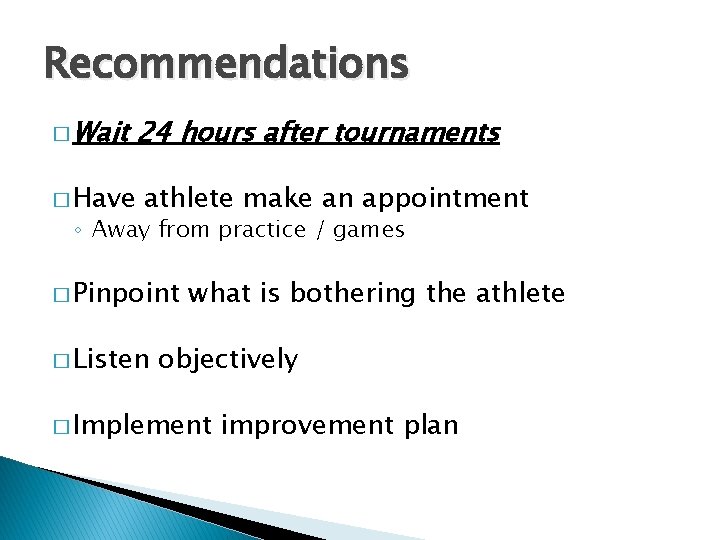 Recommendations

□ Wait 24 hours after tournaments

□ Have athlete make an appointment
◦ Away from practice / games

□ Pinpoint what is bothering the athlete

□ Listen objectively

□ Implement improvement plan